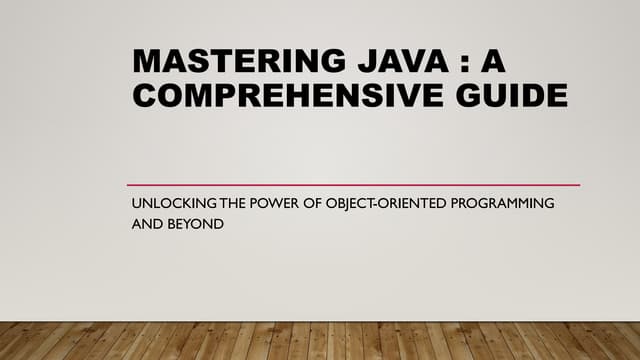 MASTERING JAVA : A COMPREHENSIVE GUIDE

UNLOCKING THE POWER OF OBJECT-ORIENTED PROGRAMMING AND BEYOND